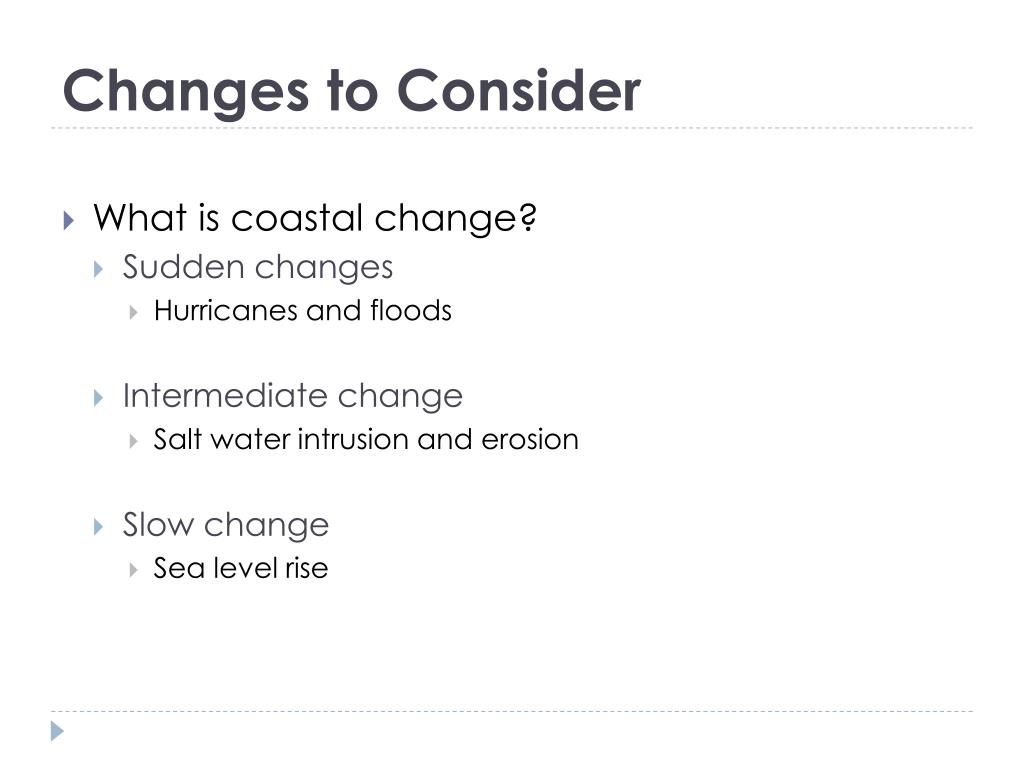 Changes to Consider

What is coastal change?

Sudden changes

Hurricanes and floods

Intermediate change

Salt water intrusion and erosion

Slow change

Sea level rise